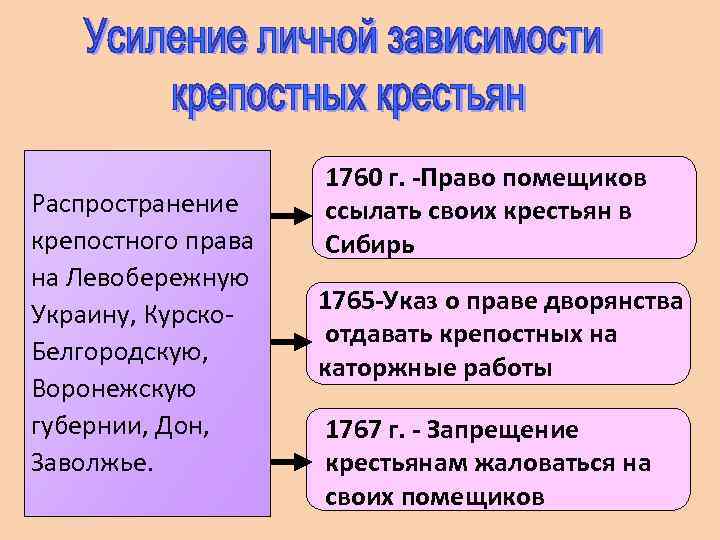 Усиление личной зависимости крепостных крестьян

Распространение крепостного права на Левобережную Украину, Курско-Белгородскую, Воронежскую губернии, Дон, Заволжье.

1760 г. -Право помещиков ссылать своих крестьян в Сибирь

1765-Указ о праве дворянства отдавать крепостных на каторжные работы

1767 г. - Запрещение крестьянам жаловаться на своих помещиков